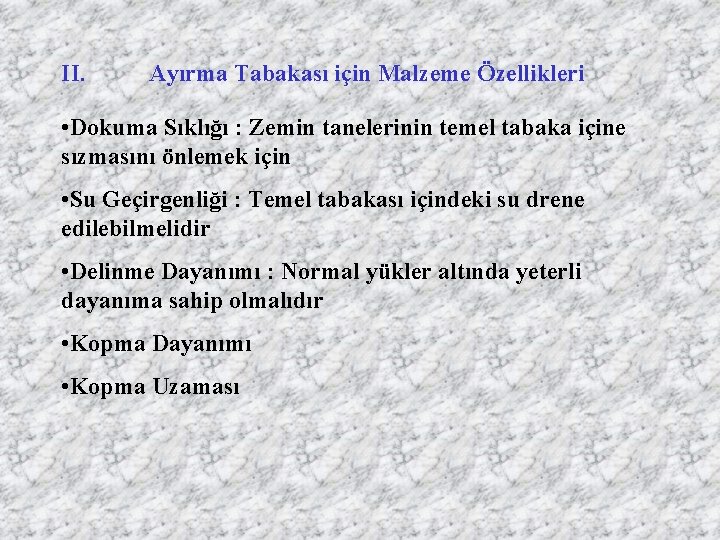 II. Ayırma Tabakası için Malzeme Özellikleri

•Dokuma Sıklığı : Zemin tanelerinin temel tabaka içine sızmasını önlemek için

•Su Geçirgenliği : Temel tabakası içindeki su drene edilebilmelidir

•Delinme Dayanımı : Normal yükler altında yeterli dayanıma sahip olmalıdır

•Kopma Dayanımı

•Kopma Uzaması